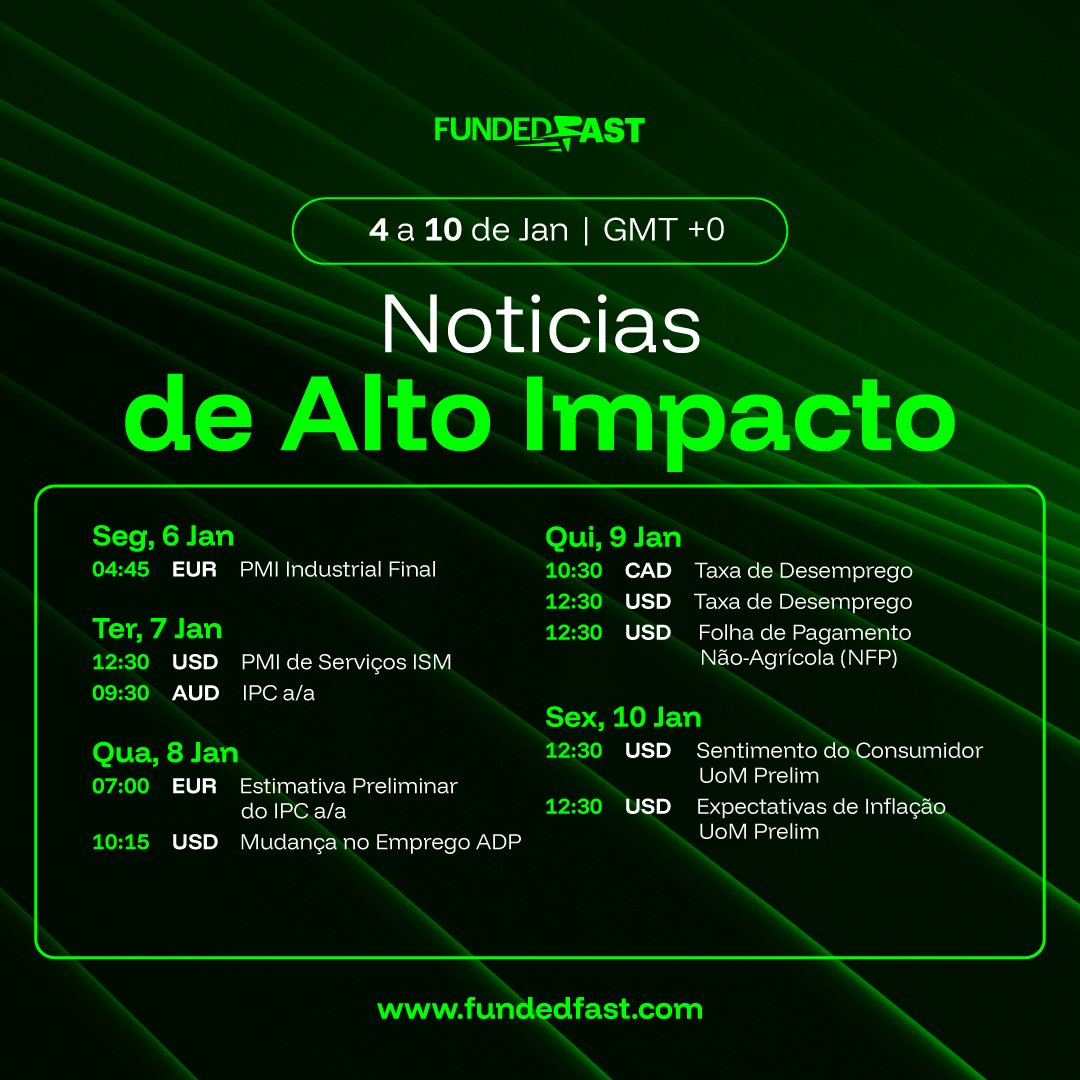 FUNDEDFAST

4 a 10 de Jan | GMT +0

Noticias
de Alto Impacto

Seg, 6 Jan
04:45 EUR PMI Industrial Final

Ter, 7 Jan
12:30 USD PMI de Serviços ISM
09:30 AUD IPC a/a

Qua, 8 Jan
07:00 EUR Estimativa Preliminar do IPC a/a
10:15 USD Mudança no Emprego ADP

Qui, 9 Jan
10:30 CAD Taxa de Desemprego
12:30 USD Taxa de Desemprego
12:30 USD Folha de Pagamento Não-Agrícola (NFP)

Sex, 10 Jan
12:30 USD Sentimento do Consumidor UoM Prelim
12:30 USD Expectativas de Inflação UoM Prelim

www.fundedfast.com